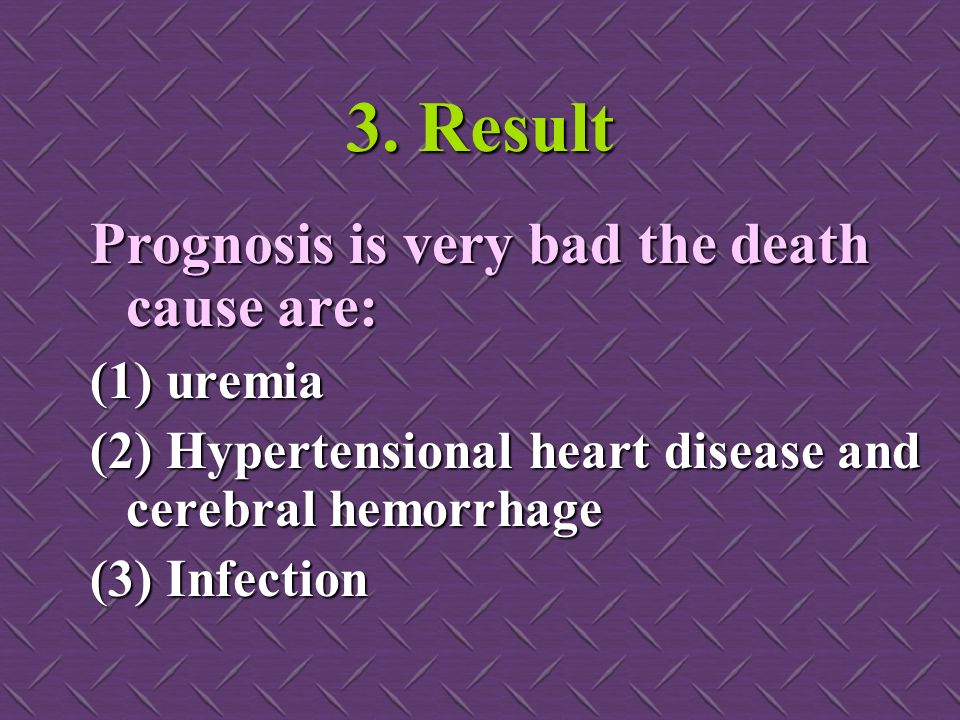 3. Result

Prognosis is very bad the death cause are:

(1) uremia

(2) Hypertensional heart disease and cerebral hemorrhage

(3) Infection